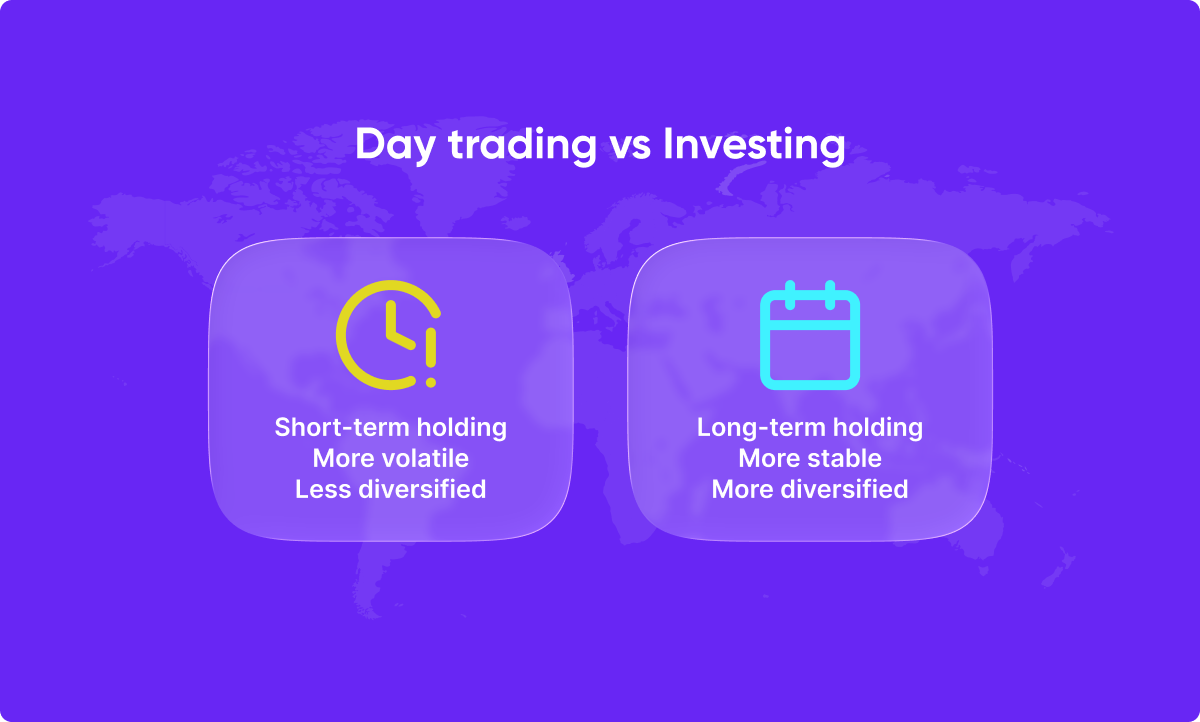 Day trading vs Investing

Short-term holding
More volatile
Less diversified

Long-term holding
More stable
More diversified